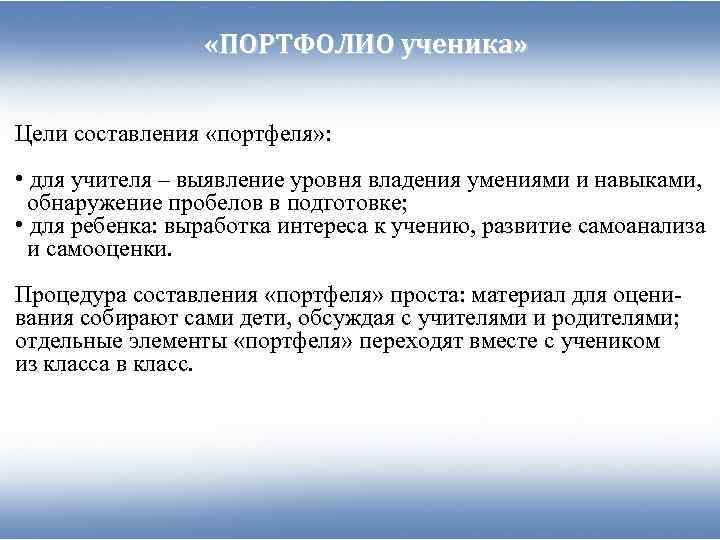 «ПОРТФОЛИО ученика»

Цели составления «портфеля»:

• для учителя – выявление уровня владения умениями и навыками, обнаружение пробелов в подготовке;
• для ребенка: выработка интереса к учению, развитие самоанализа и самооценки.

Процедура составления «портфеля» проста: материал для оценивания собирают сами дети, обсуждая с учителями и родителями; отдельные элементы «портфеля» переходят вместе с учеником из класса в класс.